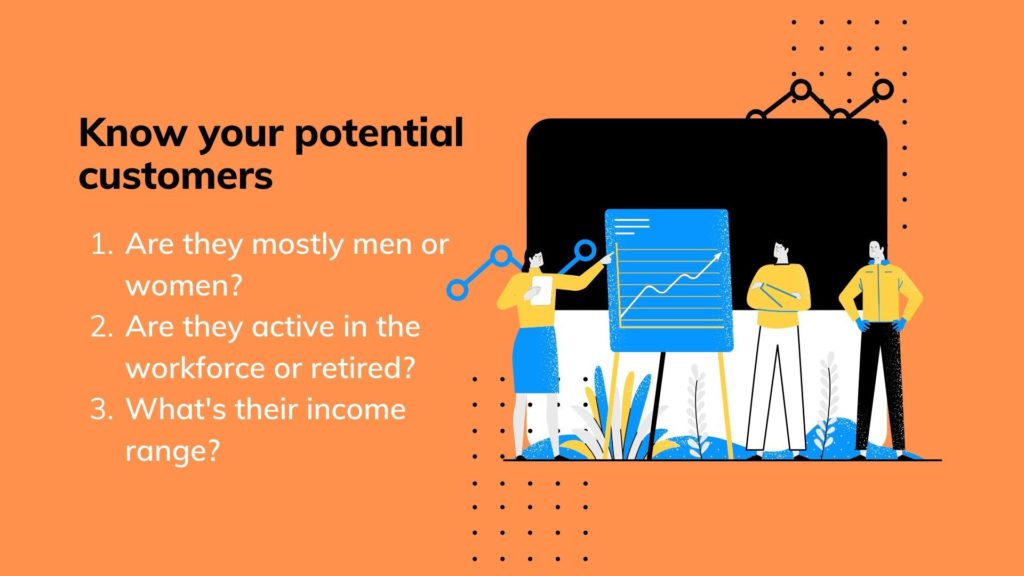 Know your potential customers

1. Are they mostly men or women?
2. Are they active in the workforce or retired?
3. What's their income range?